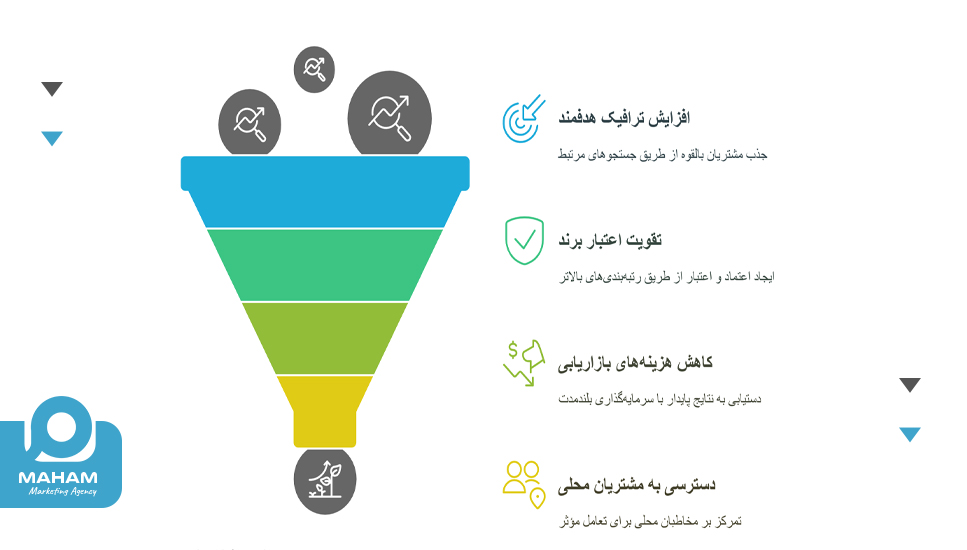 افزایش ترافیک هدفمند

جذب مشتریان بالقوه از طریق جستجوهای مرتبط

تقویت اعتبار برند

ایجاد اعتماد و اعتبار از طریق رتبه‌بندی‌های بالاتر

کاهش هزینه‌های بازاریابی

دستیابی به نتایج پایدار با سرمایه‌گذاری بلندمدت

دسترسی به مشتریان محلی

تمرکز بر مخاطبان محلی برای تعامل مؤثر

MAHAM
Marketing Agency